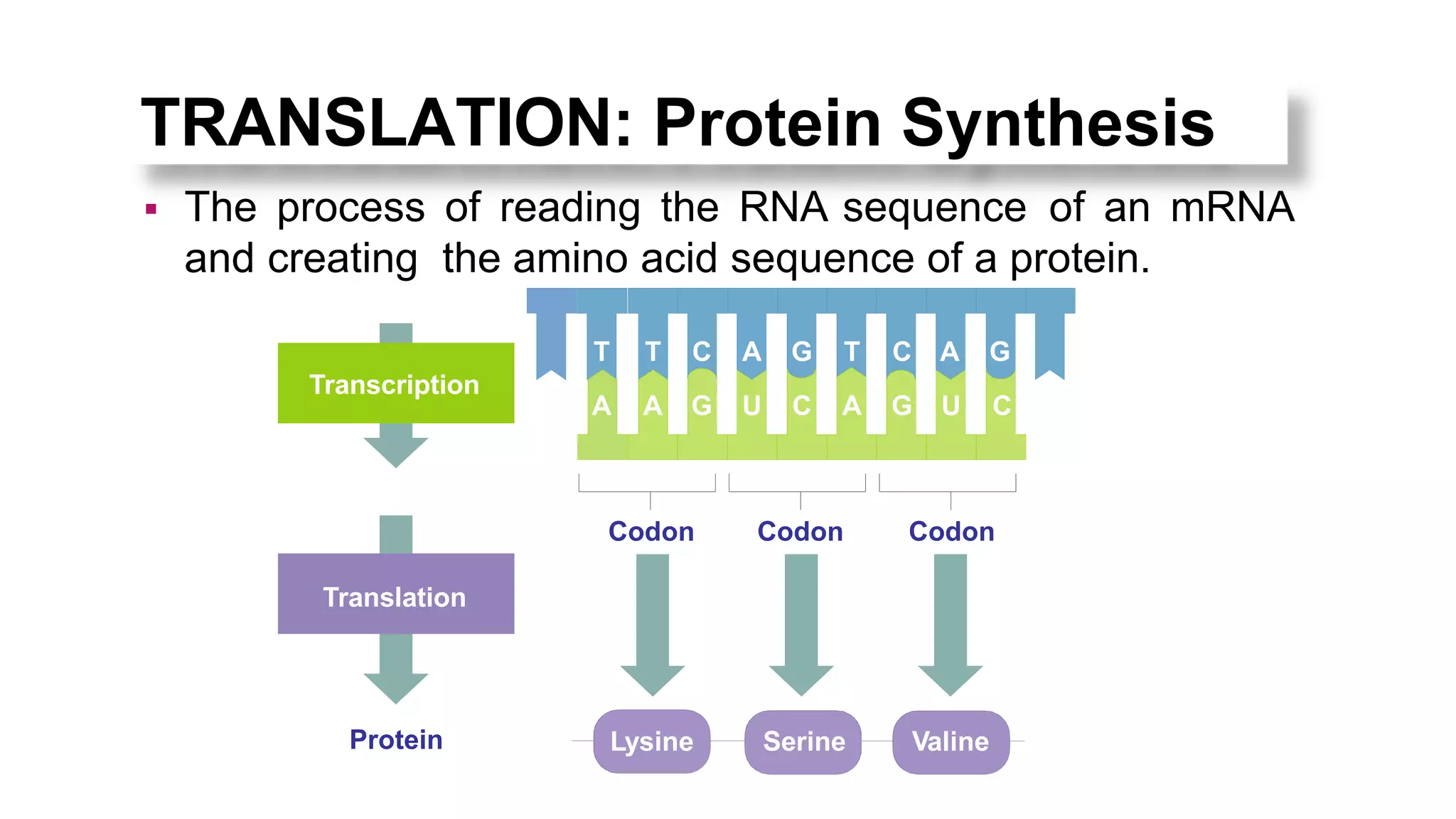 TRANSLATION: Protein Synthesis

▪ The process of reading the RNA sequence of an mRNA and creating the amino acid sequence of a protein.

Transcription

Translation

Protein

T T C A G T C A G

A A G U C A G U C

Codon Codon Codon

Lysine Serine Valine